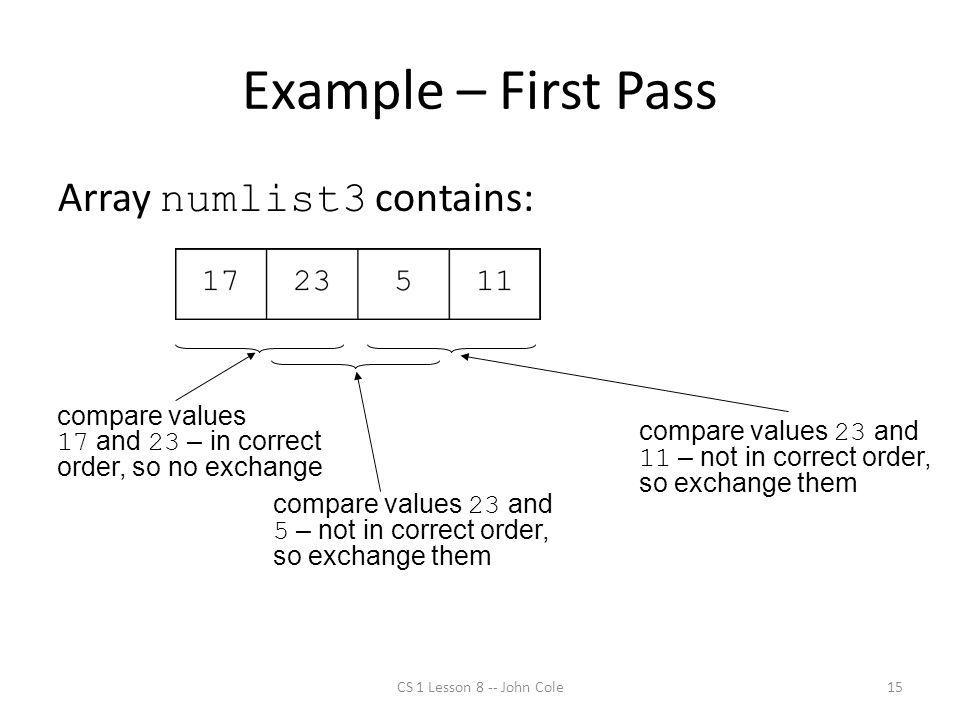 Example – First Pass

Array numlist3 contains:

| 17 | 23 | 5 | 11 |
|---|---|---|---|

compare values 17 and 23 – in correct order, so no exchange

compare values 23 and 5 – not in correct order, so exchange them

compare values 23 and 11 – not in correct order, so exchange them

CS 1 Lesson 8 -- John Cole

15